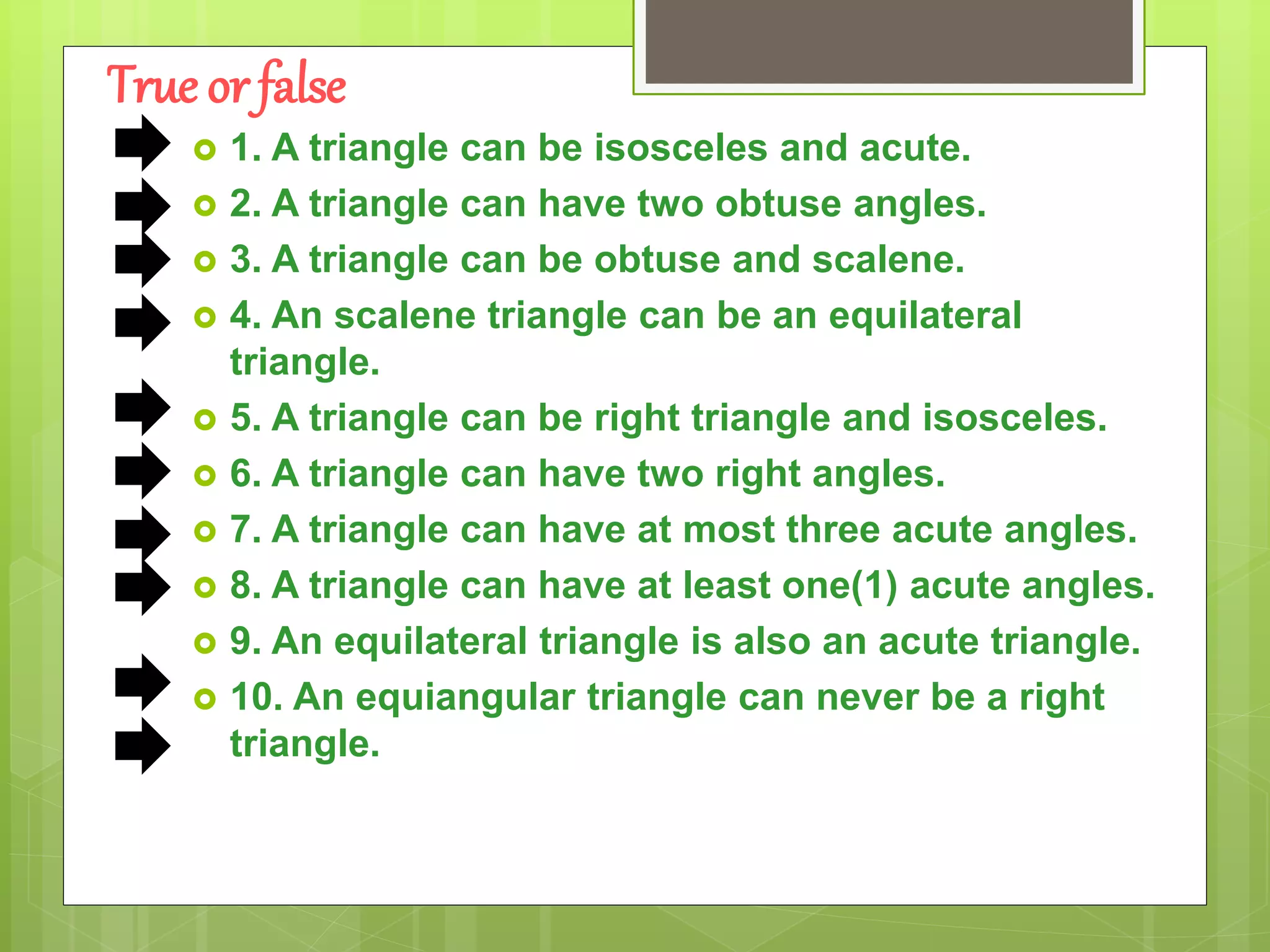 True or false

1. A triangle can be isosceles and acute.
2. A triangle can have two obtuse angles.
3. A triangle can be obtuse and scalene.
4. An scalene triangle can be an equilateral triangle.
5. A triangle can be right triangle and isosceles.
6. A triangle can have two right angles.
7. A triangle can have at most three acute angles.
8. A triangle can have at least one(1) acute angles.
9. An equilateral triangle is also an acute triangle.
10. An equiangular triangle can never be a right triangle.